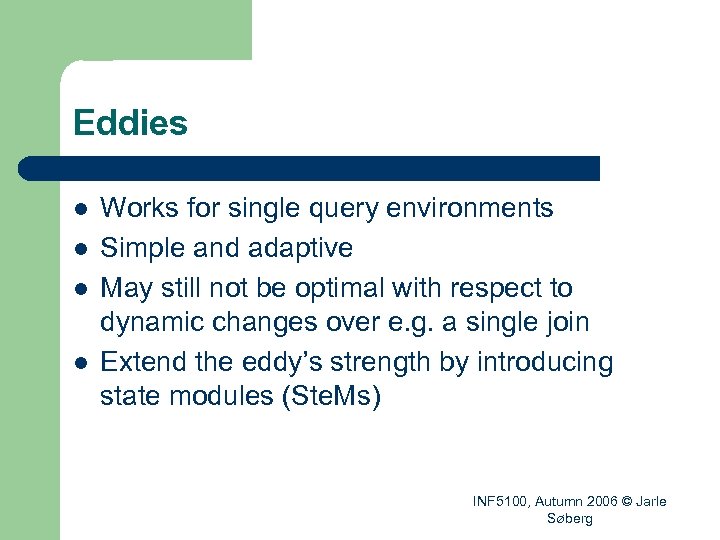 Eddies

- Works for single query environments
- Simple and adaptive
- May still not be optimal with respect to dynamic changes over e.g. a single join
- Extend the eddy's strength by introducing state modules (SteMs)

INF5100, Autumn 2006 © Jarle Søberg